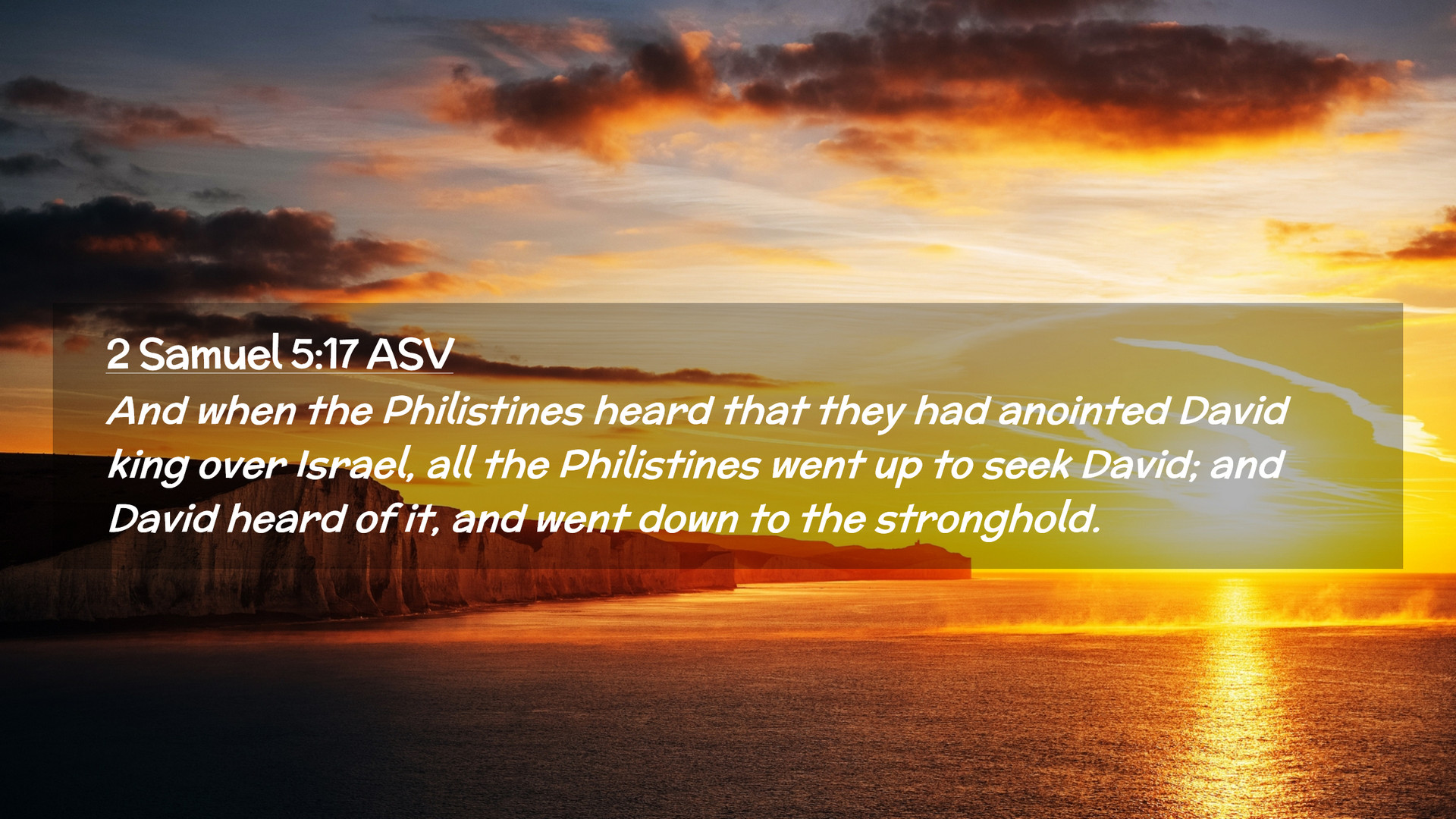 2 Samuel 5:17 ASV

And when the Philistines heard that they had anointed David king over Israel, all the Philistines went up to seek David; and David heard of it, and went down to the stronghold.